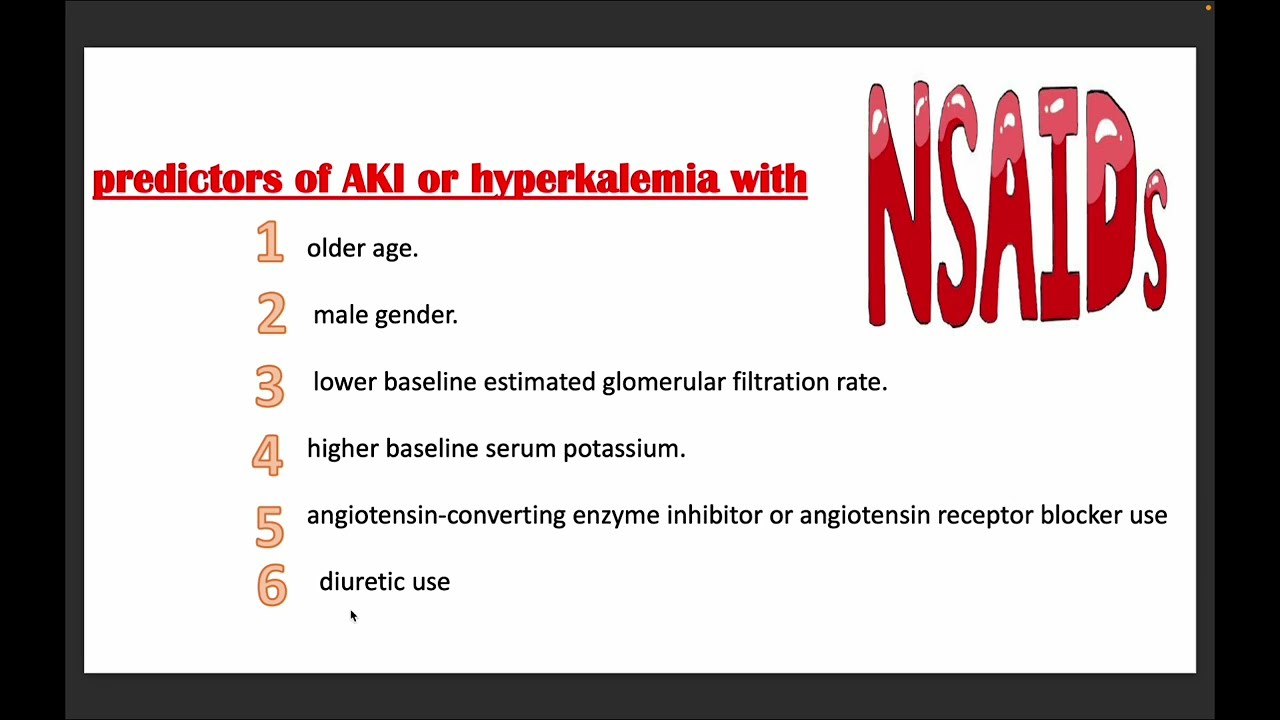 predictors of AKI or hyperkalemia with

NSAIDs

1 older age.

2 male gender.

3 lower baseline estimated glomerular filtration rate.

4 higher baseline serum potassium.

5 angiotensin-converting enzyme inhibitor or angiotensin receptor blocker use

6 diuretic use